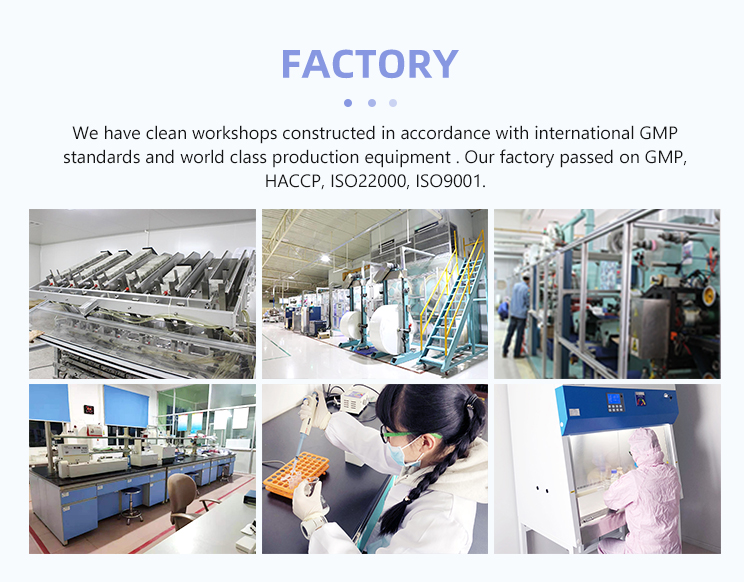 FACTORY

We have clean workshops constructed in accordance with international GMP standards and world class production equipment . Our factory passed on GMP, HACCP, ISO22000, ISO9001.